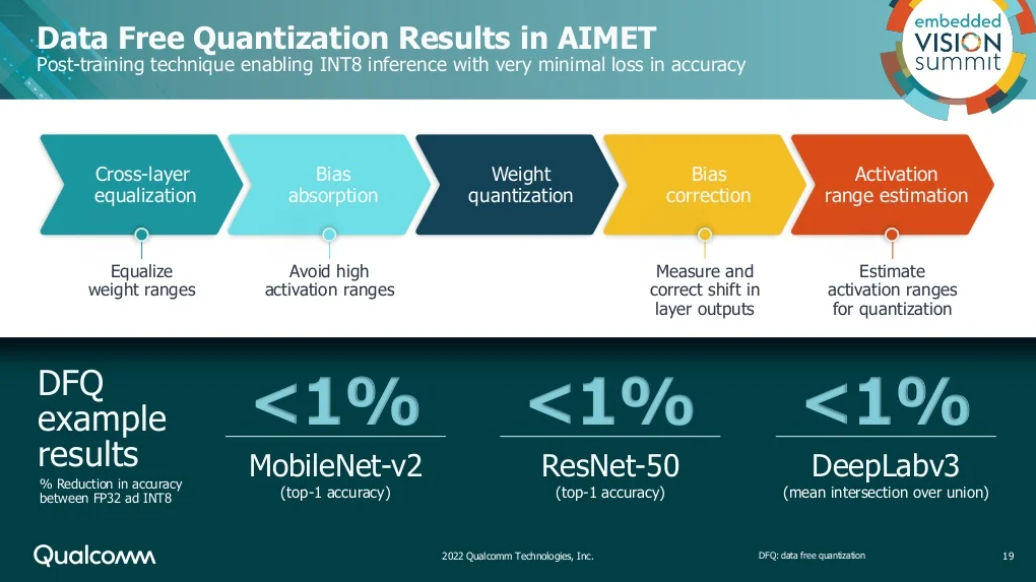 Data Free Quantization Results in AIMET
Post-training technique enabling INT8 inference with very minimal loss in accuracy

embedded VISION summit

Cross-layer equalization

Bias absorption

Weight quantization

Bias correction

Activation range estimation

Equalize weight ranges

Avoid high activation ranges

Measure and correct shift in layer outputs

Estimate activation ranges for quantization

DFQ example results
% Reduction in accuracy between FP32 ad INT8

<1%
MobileNet-v2
(top-1 accuracy)

<1%
ResNet-50
(top-1 accuracy)

<1%
DeepLabv3
(mean intersection over union)

Qualcomm

2022 Qualcomm Technologies, Inc.

DFQ: data free quantization

19